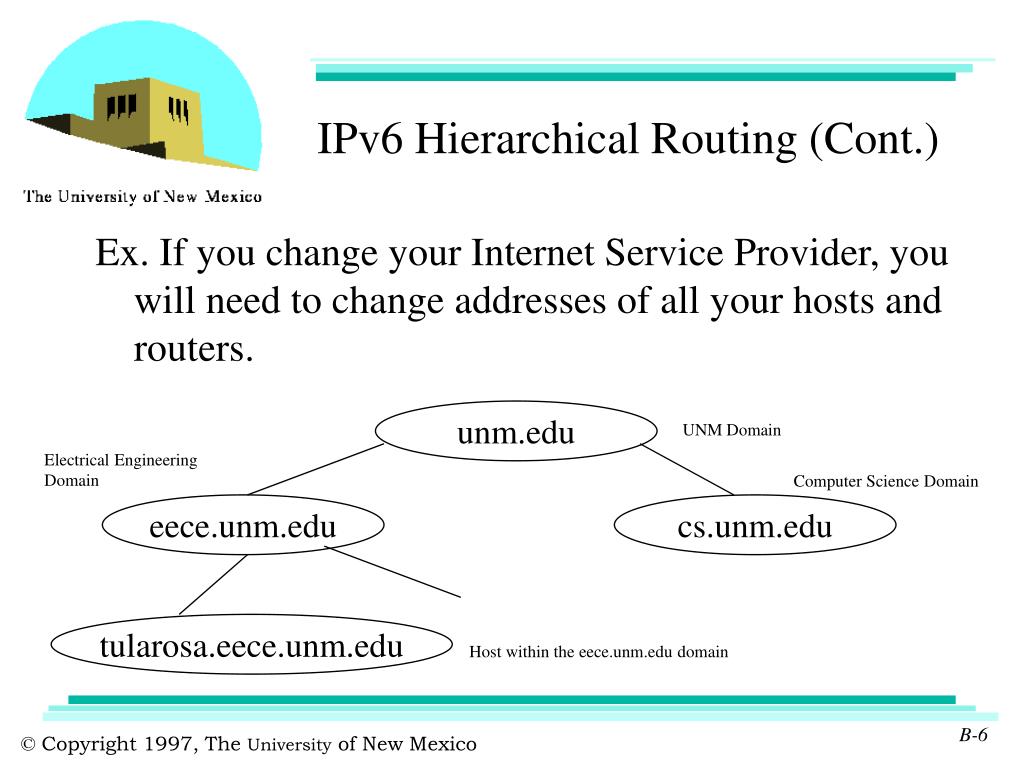 The University of New Mexico

IPv6 Hierarchical Routing (Cont.)

Ex. If you change your Internet Service Provider, you will need to change addresses of all your hosts and routers.

unm.edu

UNM Domain

Electrical Engineering Domain

Computer Science Domain

eece.unm.edu

cs.unm.edu

tularosa.eece.unm.edu

Host within the eece.unm.edu domain

© Copyright 1997, The University of New Mexico

B-6